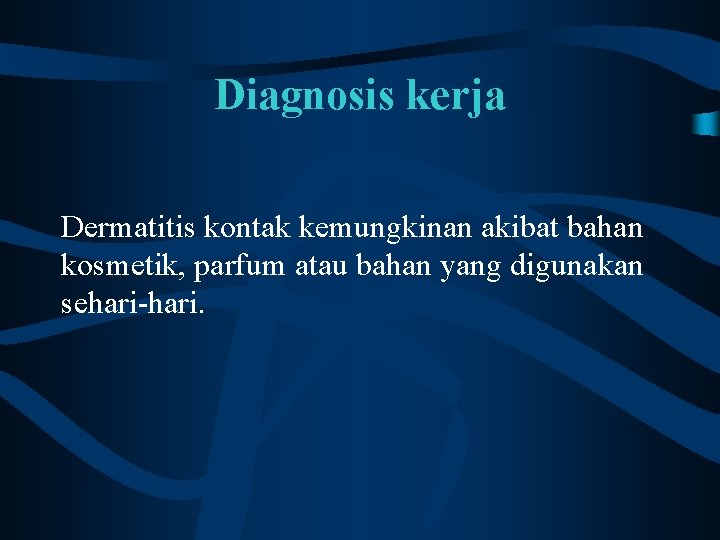 Diagnosis kerja

Dermatitis kontak kemungkinan akibat bahan kosmetik, parfum atau bahan yang digunakan sehari-hari.